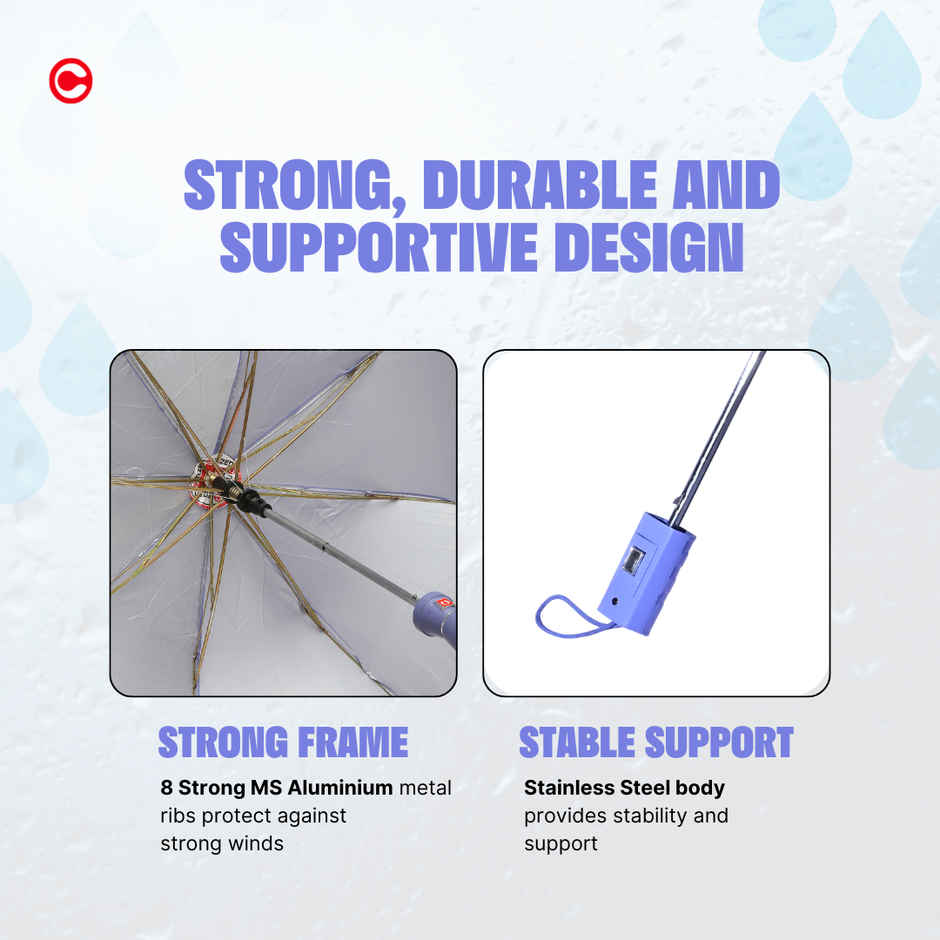 STRONG, DURABLE AND SUPPORTIVE DESIGN

STRONG FRAME

8 Strong MS Aluminium metal ribs protect against strong winds

STABLE SUPPORT

Stainless Steel body provides stability and support